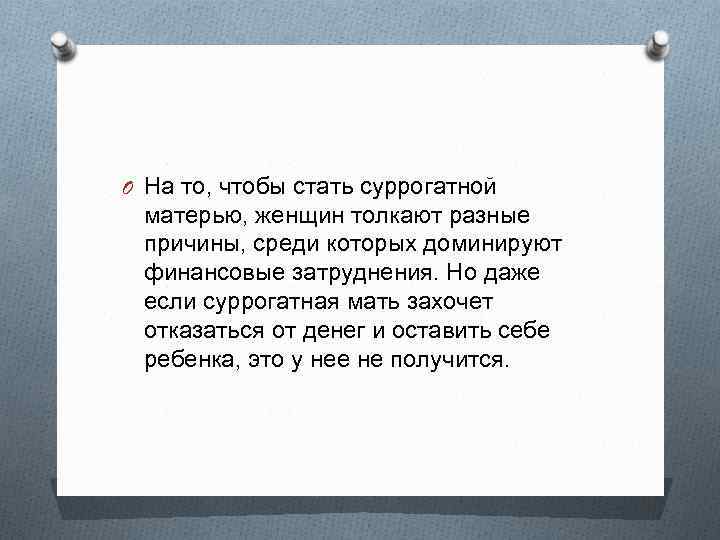 На то, чтобы стать суррогатной матерью, женщин толкают разные причины, среди которых доминируют финансовые затруднения. Но даже если суррогатная мать захочет отказаться от денег и оставить себе ребенка, это у нее не получится.